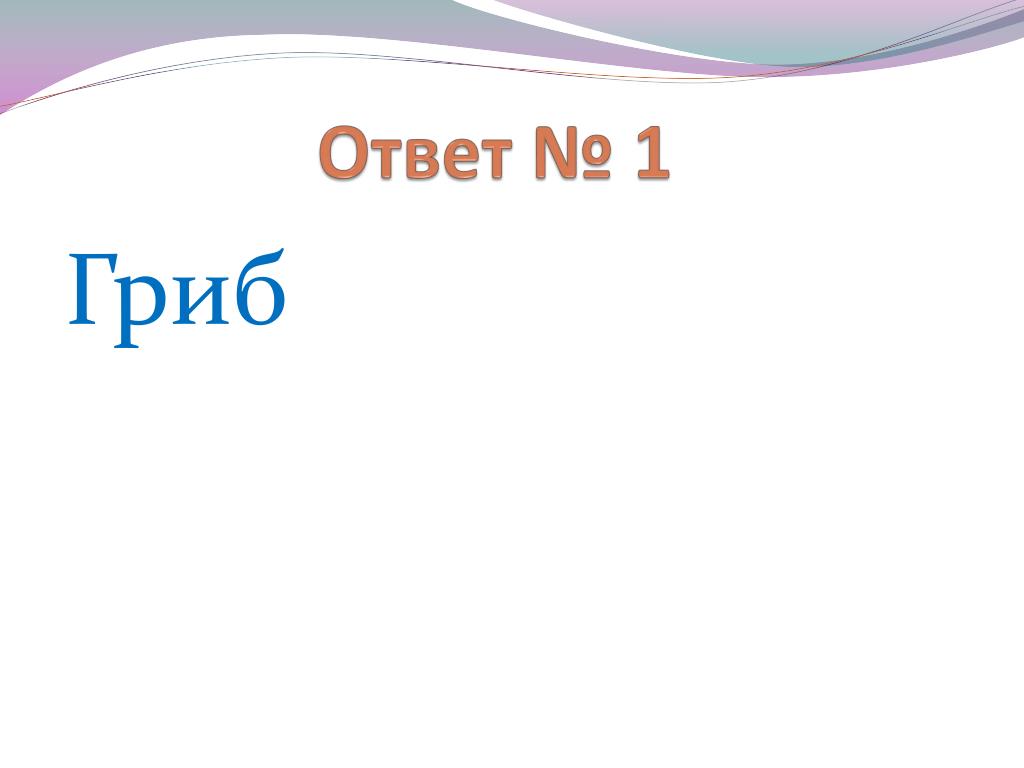 Ответ № 1

Гриб